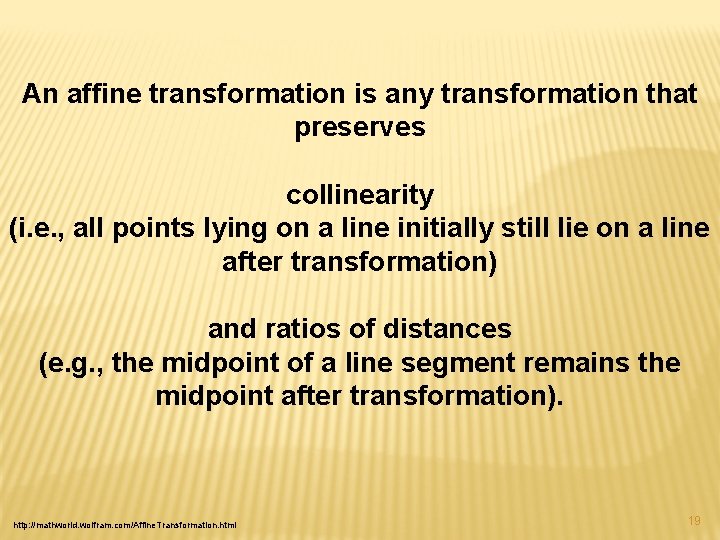 An affine transformation is any transformation that preserves

collinearity
(i.e., all points lying on a line initially still lie on a line after transformation)

and ratios of distances
(e.g., the midpoint of a line segment remains the midpoint after transformation).

http://mathworld.wolfram.com/AffineTransformation.html

19